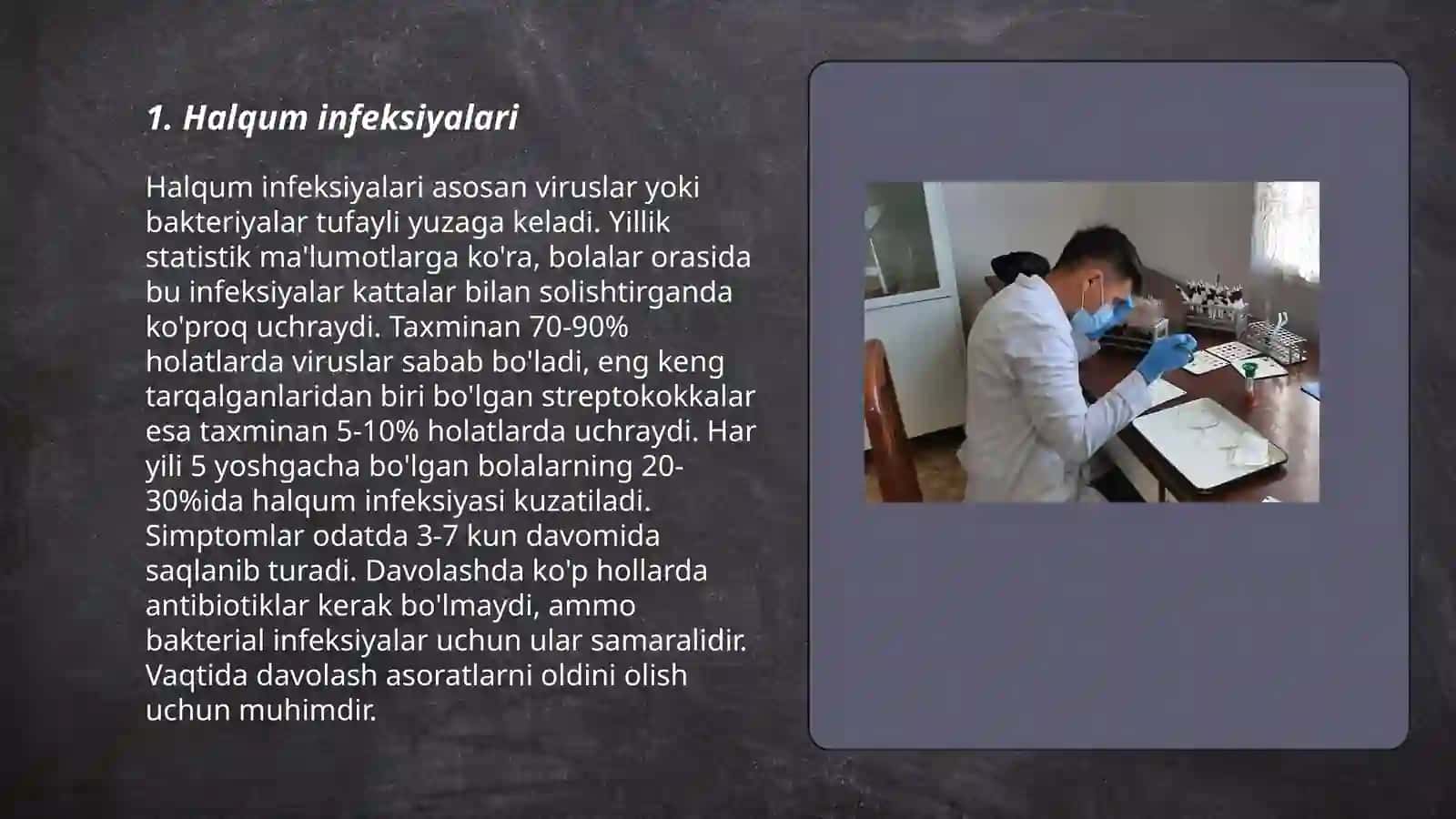 1. Halqum infeksiyalari

Halqum infeksiyalari asosan viruslar yoki bakteriyalar tufayli yuzaga keladi. Yillik statistik ma'lumotlarga ko'ra, bolalar orasida bu infeksiyalar kattalar bilan solishtirganda ko'proq uchraydi. Taxminan 70-90% holatlarda viruslar sabab bo'ladi, eng keng tarqalganlaridan biri bo'lgan streptokokkalar esa taxminan 5-10% holatlarda uchraydi. Har yili 5 yoshgacha bo'lgan bolalarning 20-30%ida halqum infeksiyasi kuzatiladi. Simptomlar odatda 3-7 kun davomida saqlanib turadi. Davolashda ko'p hollarda antibiotiklar kerak bo'lmaydi, ammo bakterial infeksiyalar uchun ular samaralidir. Vaqtida davolash asoratlarni oldini olish uchun muhimdir.